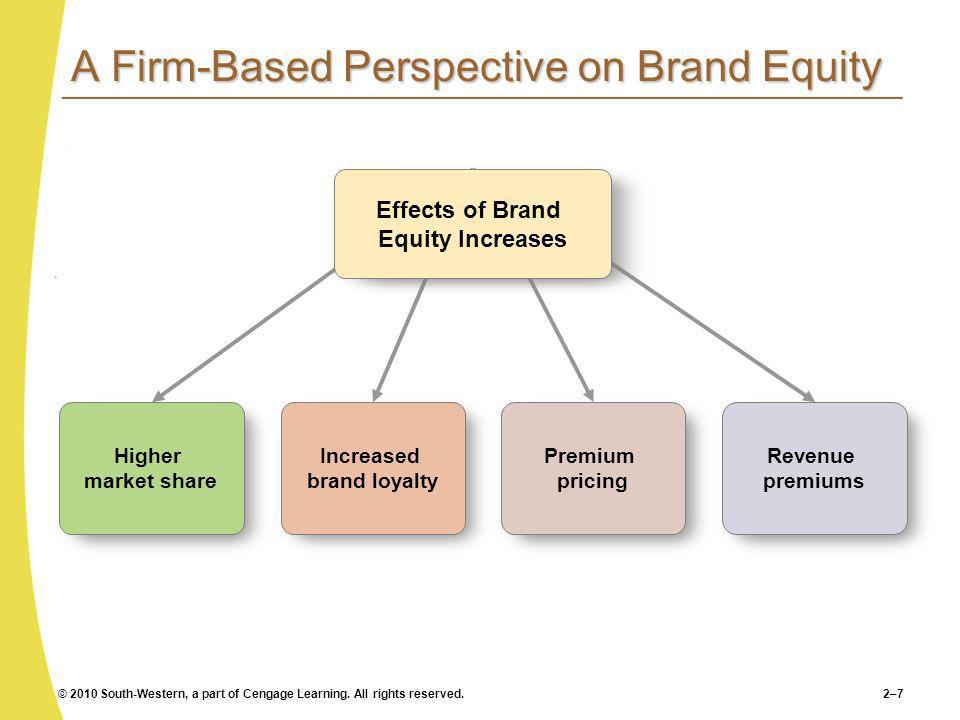 A Firm-Based Perspective on Brand Equity

Effects of Brand Equity Increases

Higher market share

Increased brand loyalty

Premium pricing

Revenue premiums

© 2010 South-Western, a part of Cengage Learning. All rights reserved.

2–7